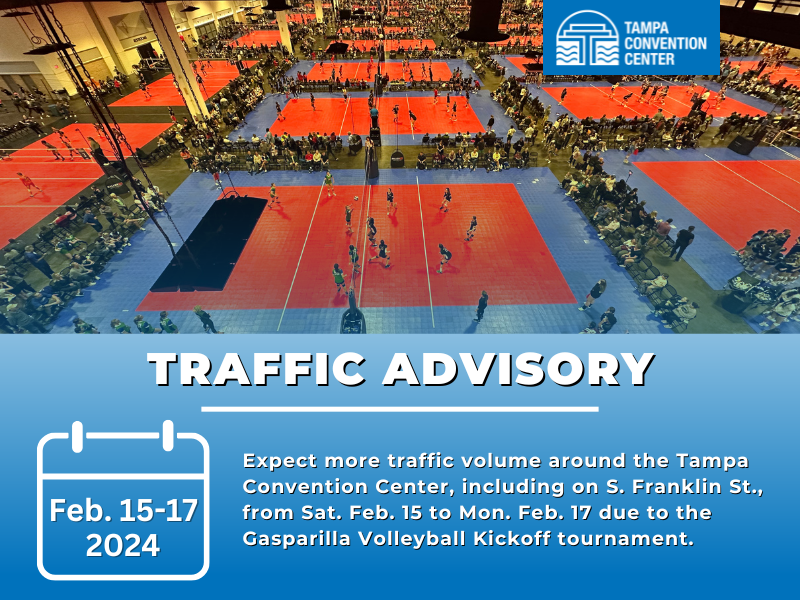 TAMPA CONVENTION CENTER

TRAFFIC ADVISORY

Feb. 15-17 2024

Expect more traffic volume around the Tampa Convention Center, including on S. Franklin St., from Sat. Feb. 15 to Mon. Feb. 17 due to the Gasparilla Volleyball Kickoff tournament.